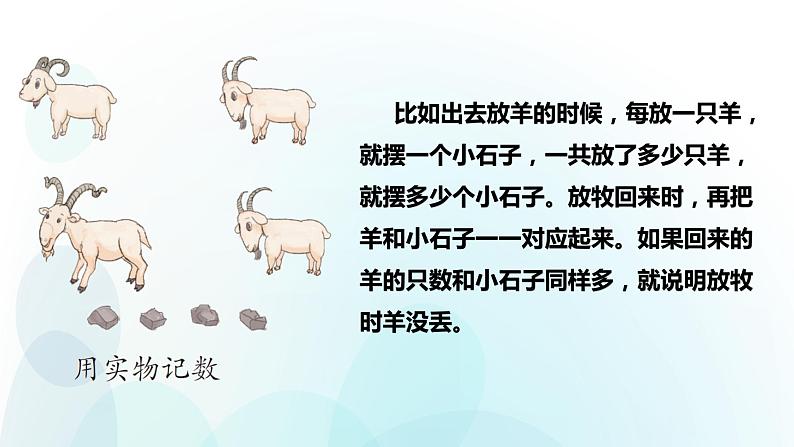 比如出去放羊的时候，每放一只羊，就摆一个小石子，一共放了多少只羊，就摆多少个小石子。放牧回来时，再把羊和小石子一一对应起来。如果回来的羊的只数和小石子同样多，就说明放牧时羊没丢。

用实物记数